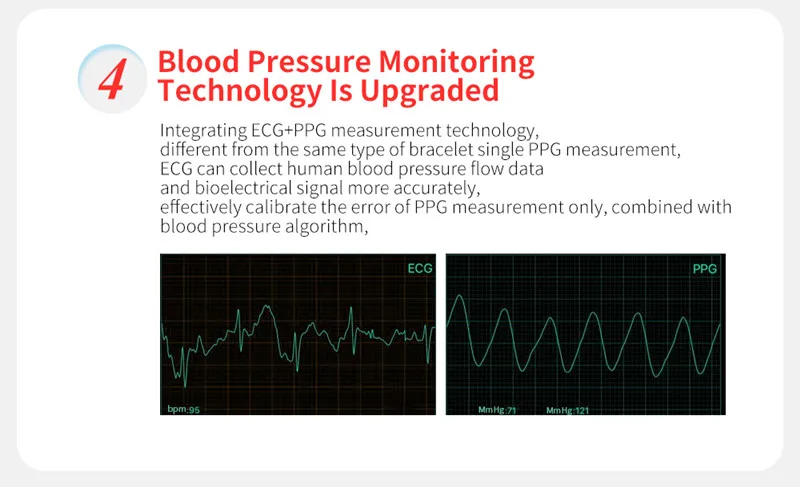 4

Blood Pressure Monitoring Technology Is Upgraded

Integrating ECG+PPG measurement technology, different from the same type of bracelet single PPG measurement, ECG can collect human blood pressure flow data and bioelectrical signal more accurately, effectively calibrate the error of PPG measurement only, combined with blood pressure algorithm,

ECG

bpm:95

PPG

MmHg:71

MmHg:121